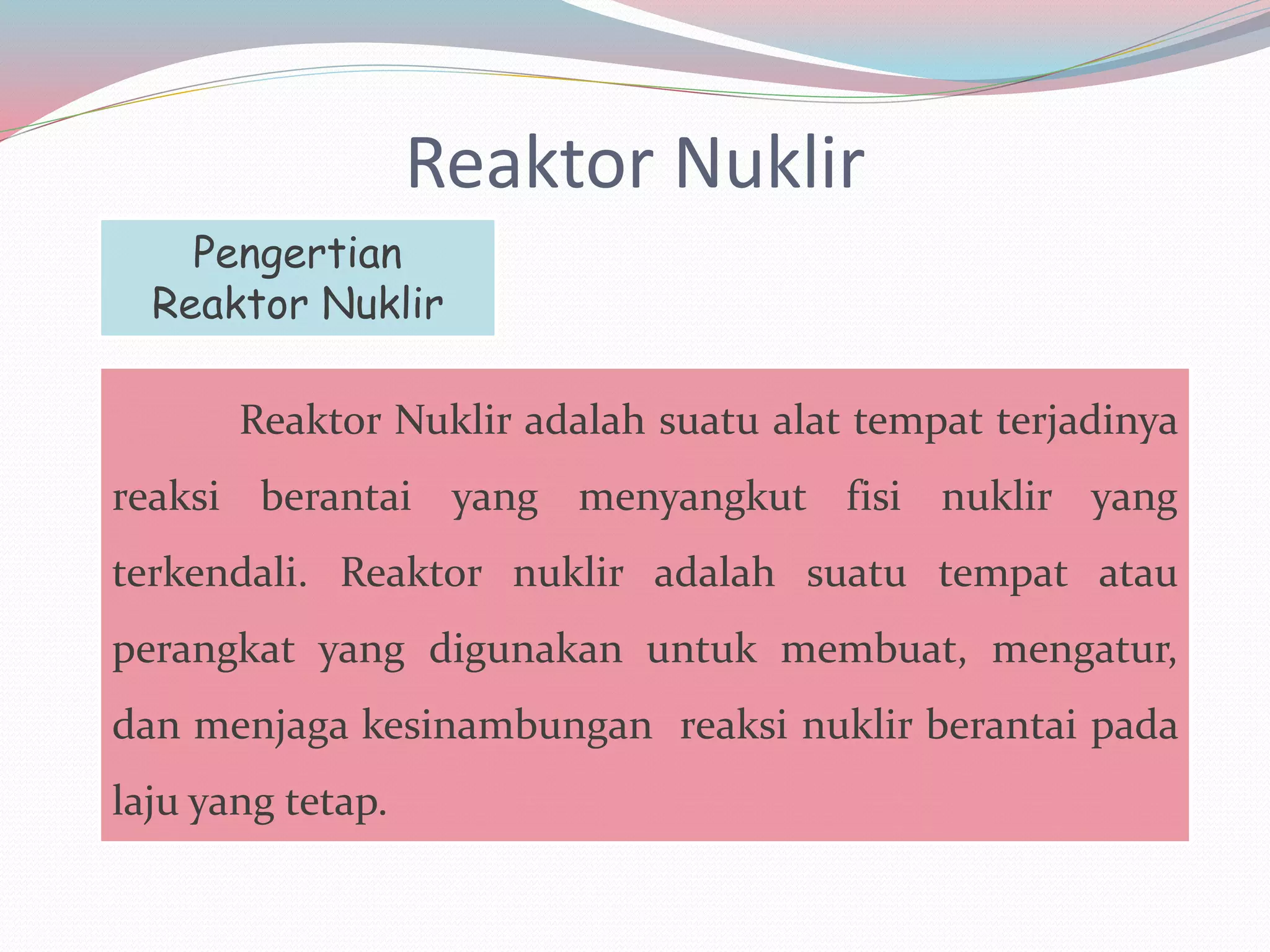 Reaktor Nuklir

Pengertian Reaktor Nuklir

Reaktor Nuklir adalah suatu alat tempat terjadinya reaksi berantai yang menyangkut fisi nuklir yang terkendali. Reaktor nuklir adalah suatu tempat atau perangkat yang digunakan untuk membuat, mengatur, dan menjaga kesinambungan reaksi nuklir berantai pada laju yang tetap.